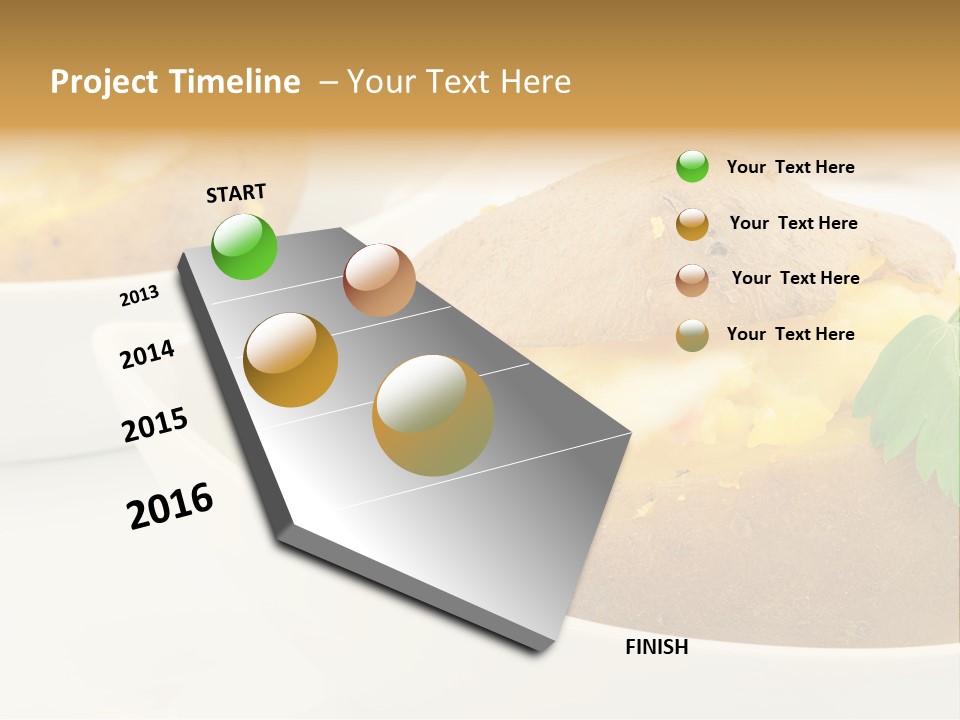 Project Timeline – Your Text Here

START

2013

2014

2015

2016

FINISH

Your Text Here

Your Text Here

Your Text Here

Your Text Here